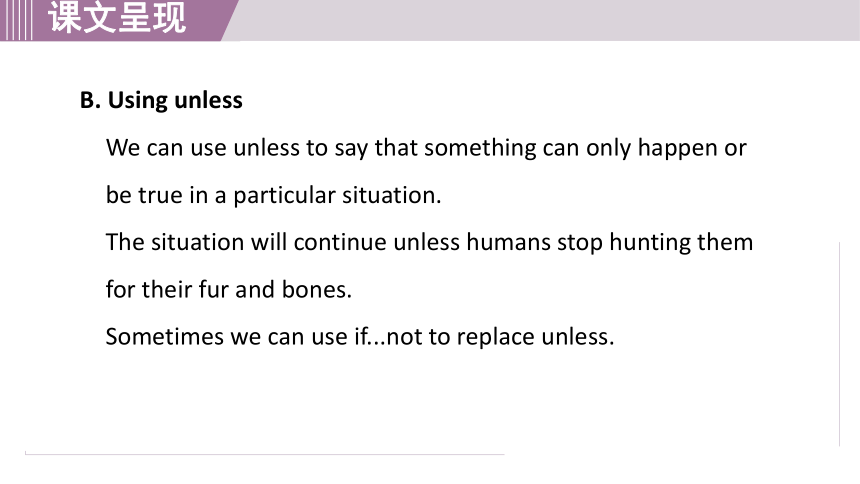 课文呈现

B. Using unless

We can use unless to say that something can only happen or be true in a particular situation.

The situation will continue unless humans stop hunting them for their fur and bones.

Sometimes we can use if...not to replace unless.